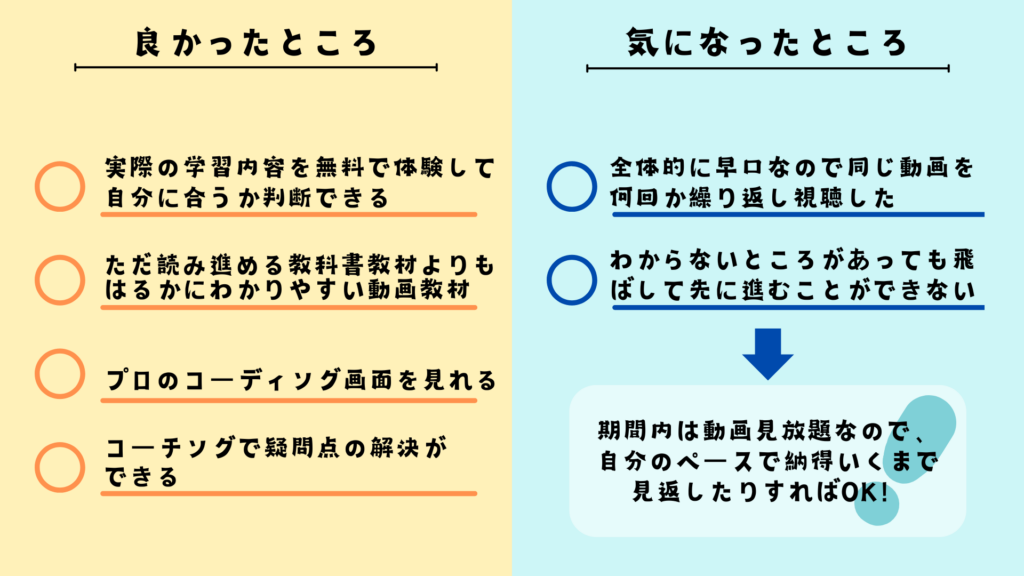 良かったところ

実際の学習内容を無料で体験して自分に合うか判断できる

ただ読み進める教科書教材よりもはるかにわかりやすい動画教材

プロのコーディング画面を見れる

コーチングで疑問点の解決ができる

気になったところ

全体的に早口なので同じ動画を何回か繰り返し視聴した

わからないところがあっても飛ばして先に進むことができない

期間内は動画見放題なので、自分のペースで納得いくまで見返したりすればOK!